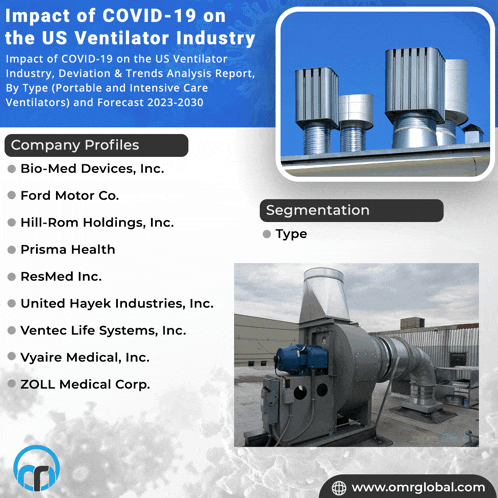 Impact of COVID-19 on the US Ventilator Industry

Impact of COVID-19 on the US Ventilator Industry, Deviation & Trends Analysis Report, By Type (Portable and Intensive Care Ventilators) and Forecast 2023-2030

Company Profiles

Bio-Med Devices, Inc.

Ford Motor Co.

Hill-Rom Holdings, Inc.

Prisma Health

ResMed Inc.

United Hayek Industries, Inc.

Ventec Life Systems, Inc.

Vyaire Medical, Inc.

ZOLL Medical Corp.

Segmentation

Type

www.omrglobal.com